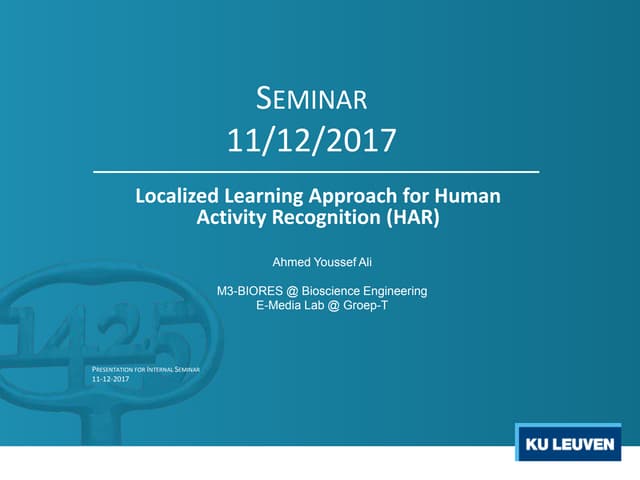 SEMINAR
11/12/2017

Localized Learning Approach for Human Activity Recognition (HAR)

Ahmed Youssef Ali

M3-BIORES @ Bioscience Engineering
E-Media Lab @ Groep-T

1425

PRESENTATION FOR INTERNAL SEMINAR
11-12-2017

KU LEUVEN